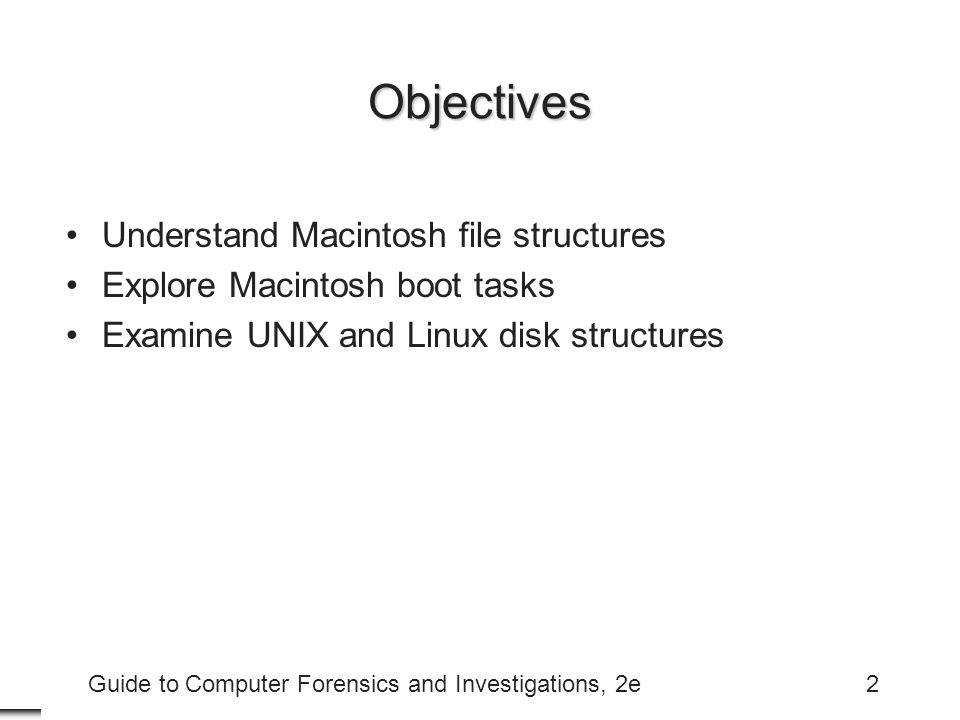 Objectives

• Understand Macintosh file structures
• Explore Macintosh boot tasks
• Examine UNIX and Linux disk structures

Guide to Computer Forensics and Investigations, 2e

2